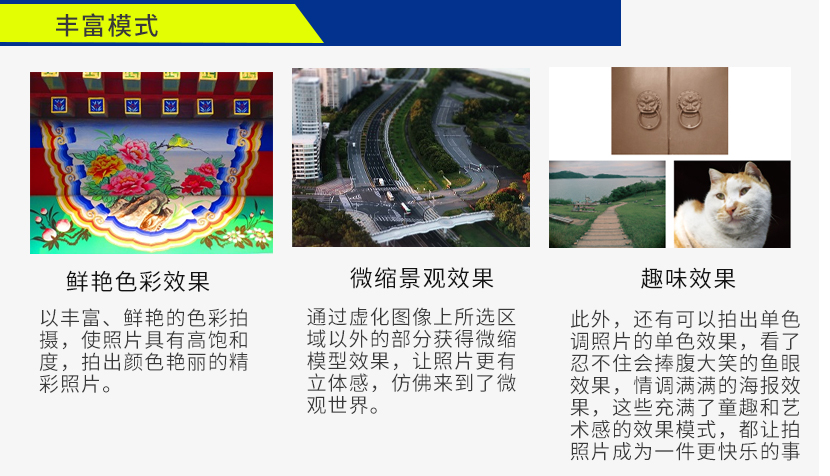 丰富模式

鲜艳色彩效果

以丰富、鲜艳的色彩拍摄，使照片具有高饱和度，拍出颜色艳丽的精彩照片。

微缩景观效果

通过虚化图像上所选区域以外的部分获得微缩模型效果，让照片更有立体感，仿佛来到了微观世界。

趣味效果

此外，还有可以拍出单色调照片的单色效果，看了忍不住会捧腹大笑的鱼眼效果，情调满满的海报效果，这些充满了童趣和艺术感的效果模式，都让拍照片成为一件更快乐的事